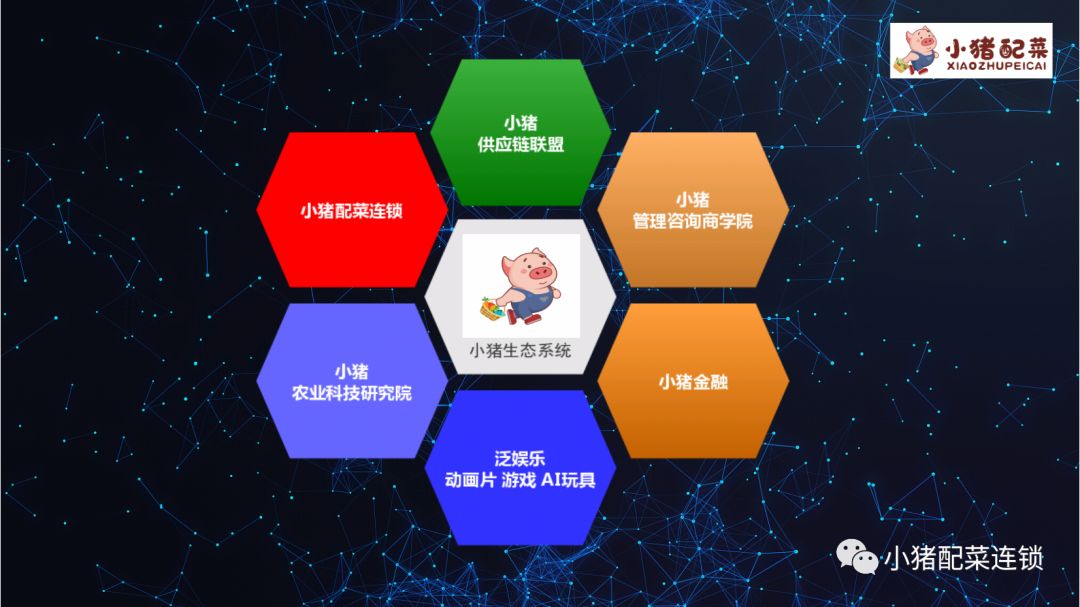 小猪配菜
XIAOZHUPEICAI

小猪
供应链联盟

小猪配菜连锁

小猪
管理咨询商学院

小猪生态系统

小猪
农业科技研究院

小猪金融

泛娱乐
动画片 游戏 AI玩具

小猪配菜连锁